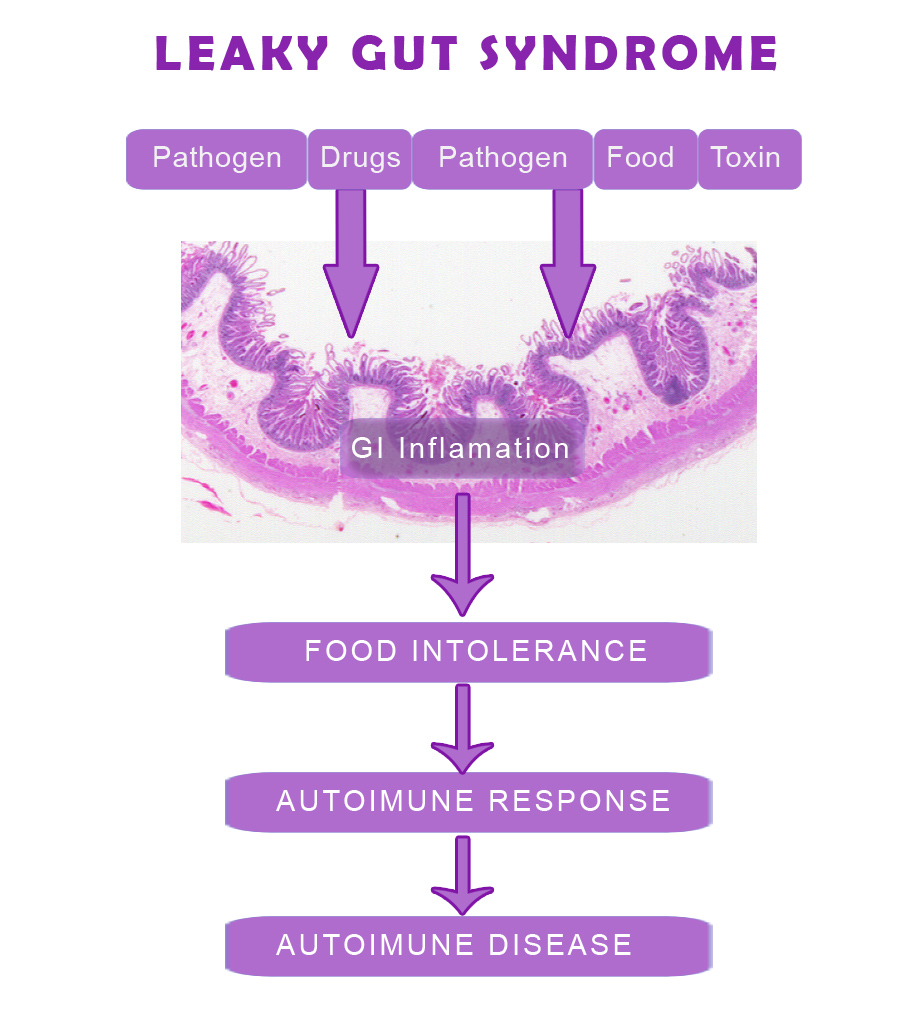 LEAKY GUT SYNDROME

Pathogen
Drugs
Pathogen
Food
Toxin

GI Inflamation

FOOD INTOLERANCE

AUTOIMUNE RESPONSE

AUTOIMUNE DISEASE